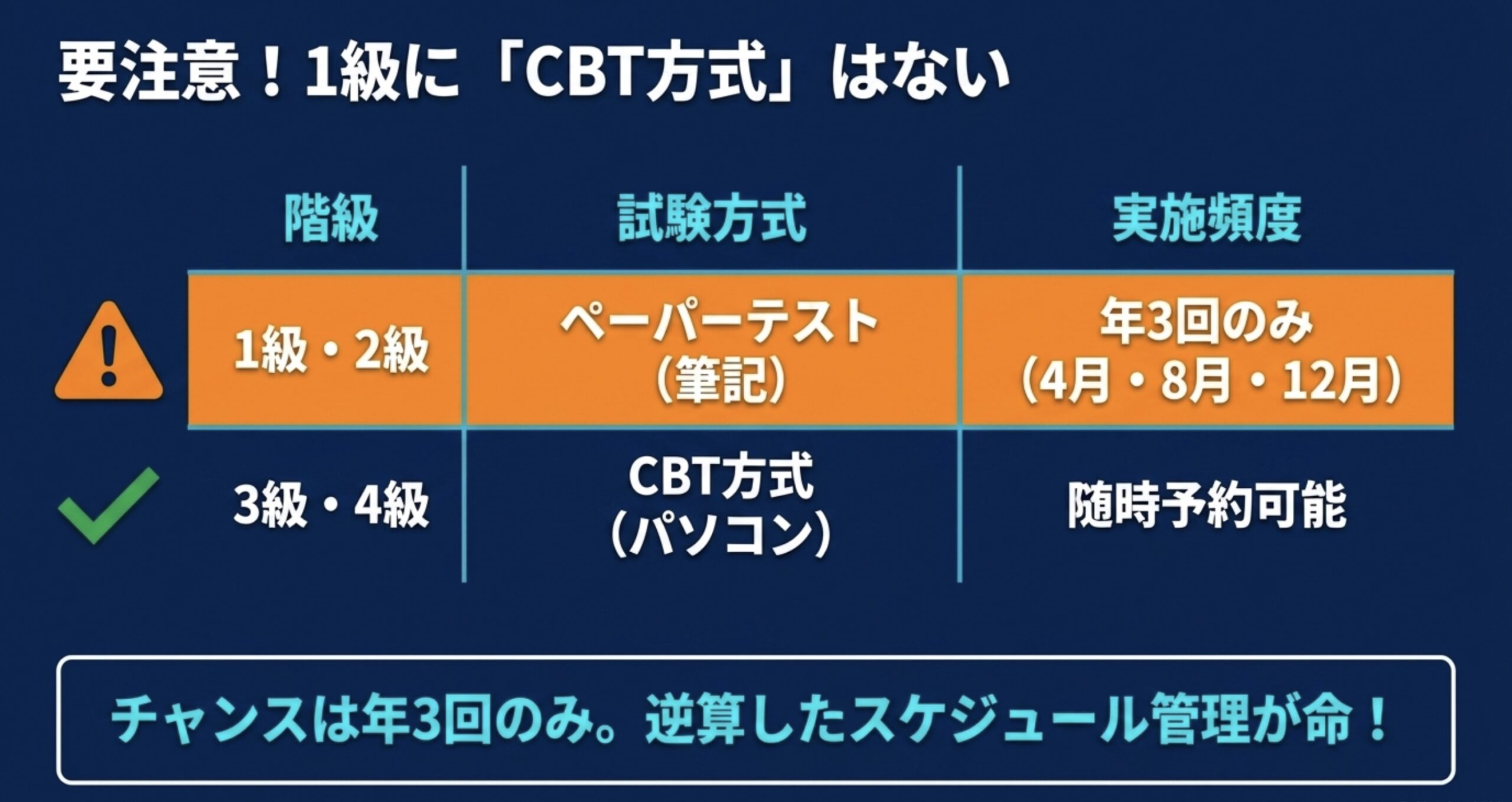 要注意！1級に「CBT方式」はない

| 階級 | 試験方式 | 実施頻度 |
|---|---|---|
| 1級・2級 | ペーパーテスト（筆記） | 年3回のみ（4月・8月・12月） |
| 3級・4級 | CBT方式（パソコン） | 随時予約可能 |

チャンスは年3回のみ。逆算したスケジュール管理が命！